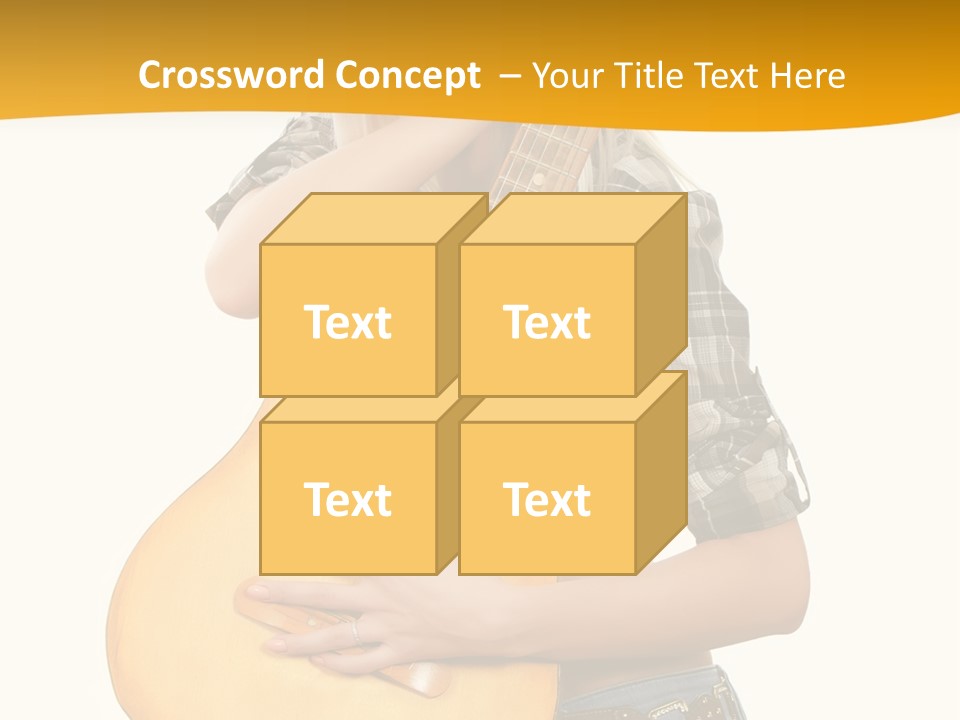 Crossword Concept – Your Title Text Here

Text

Text

Text

Text